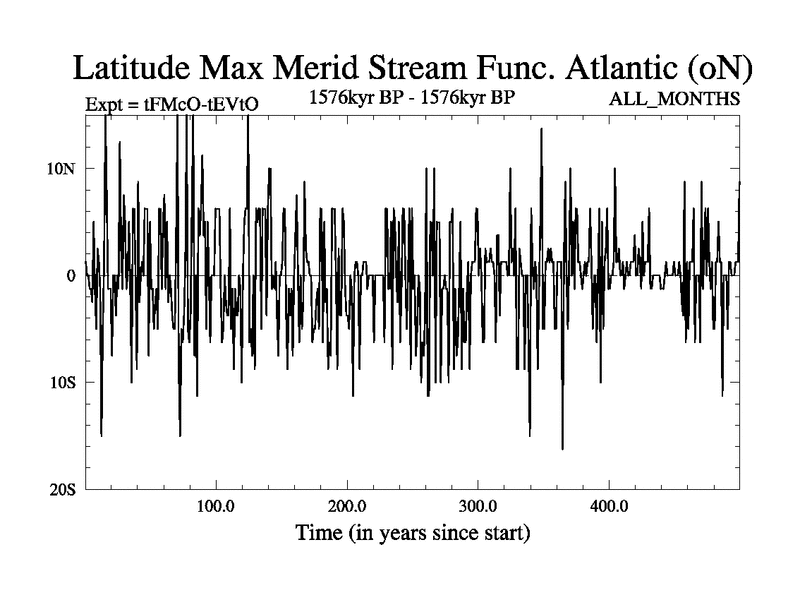 Latitude Max Merid Stream Func. Atlantic (oN)

Expt = tFMcO-tEVtO

1576kyr BP - 1576kyr BP

ALL_MONTHS

10N

0

10S

20S

100.0

200.0

300.0

400.0

Time (in years since start)